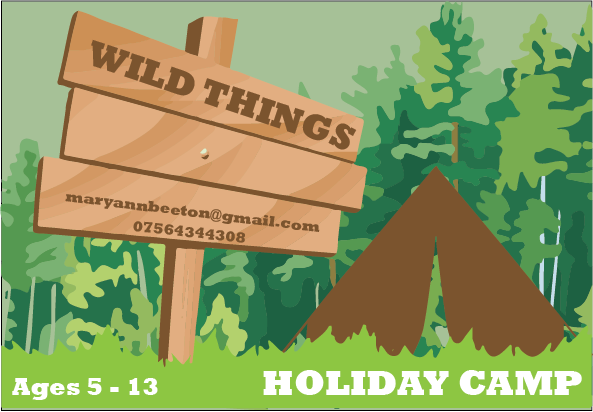 WILD THINGS

maryannbeeton@gmail.com
07564344308

Ages 5 - 13

HOLIDAY CAMP